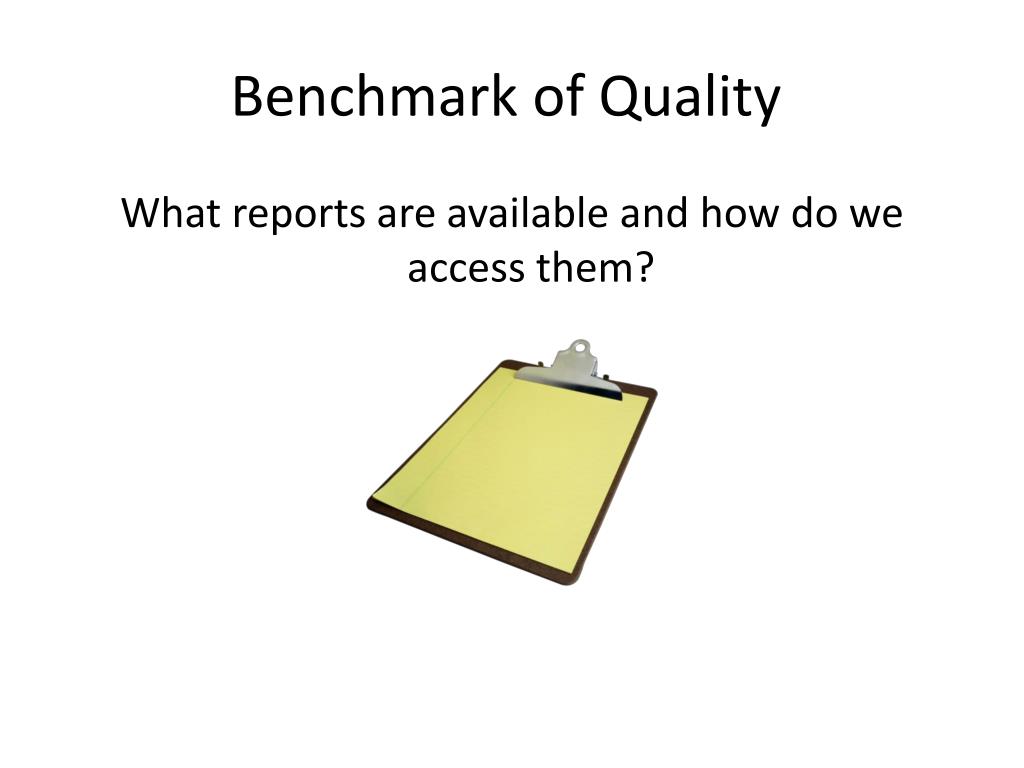 Benchmark of Quality

What reports are available and how do we access them?